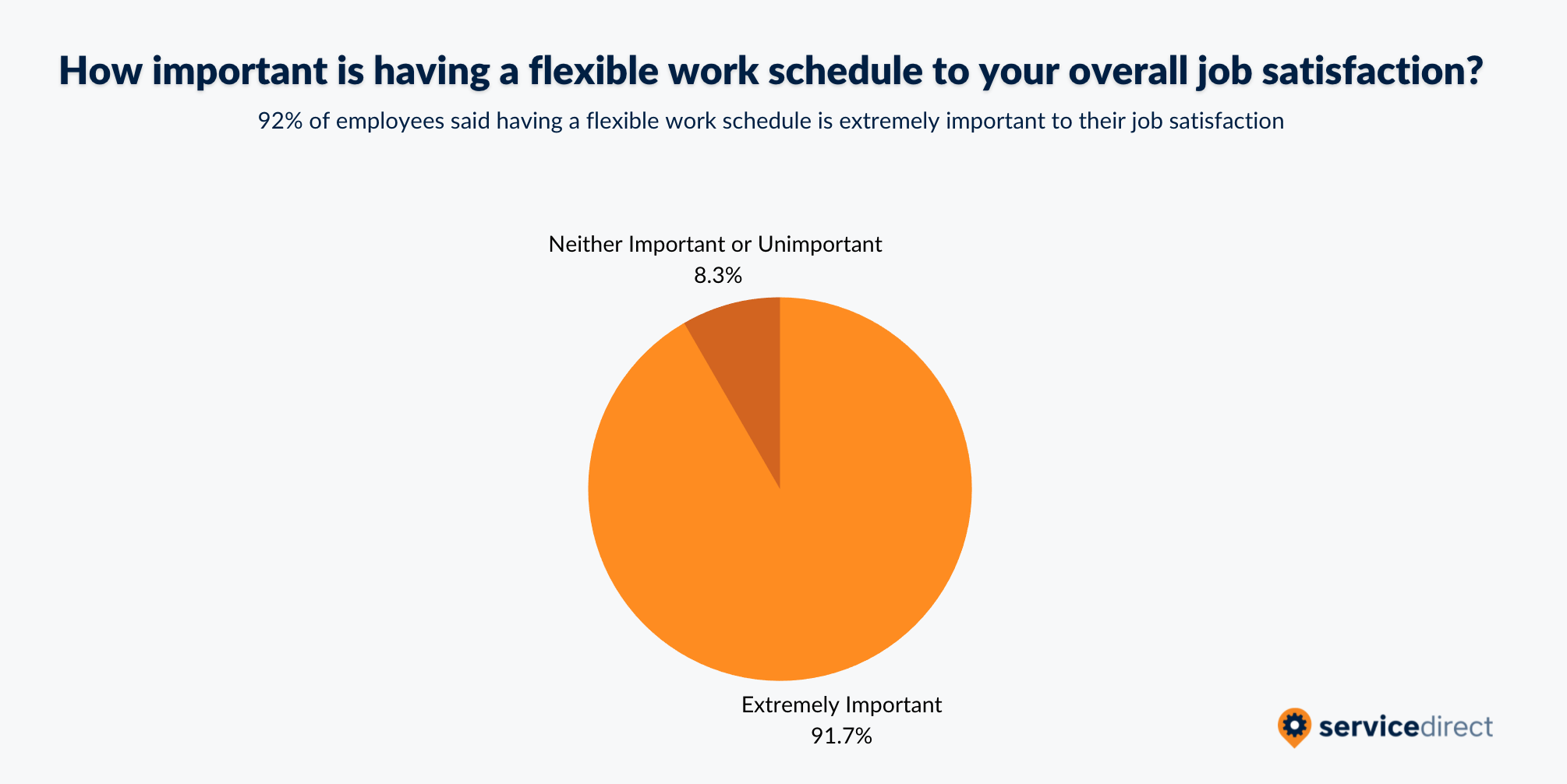 How important is having a flexible work schedule to your overall job satisfaction?

92% of employees said having a flexible work schedule is extremely important to their job satisfaction

Neither Important or Unimportant
8.3%

Extremely Important
91.7%

servicedirect